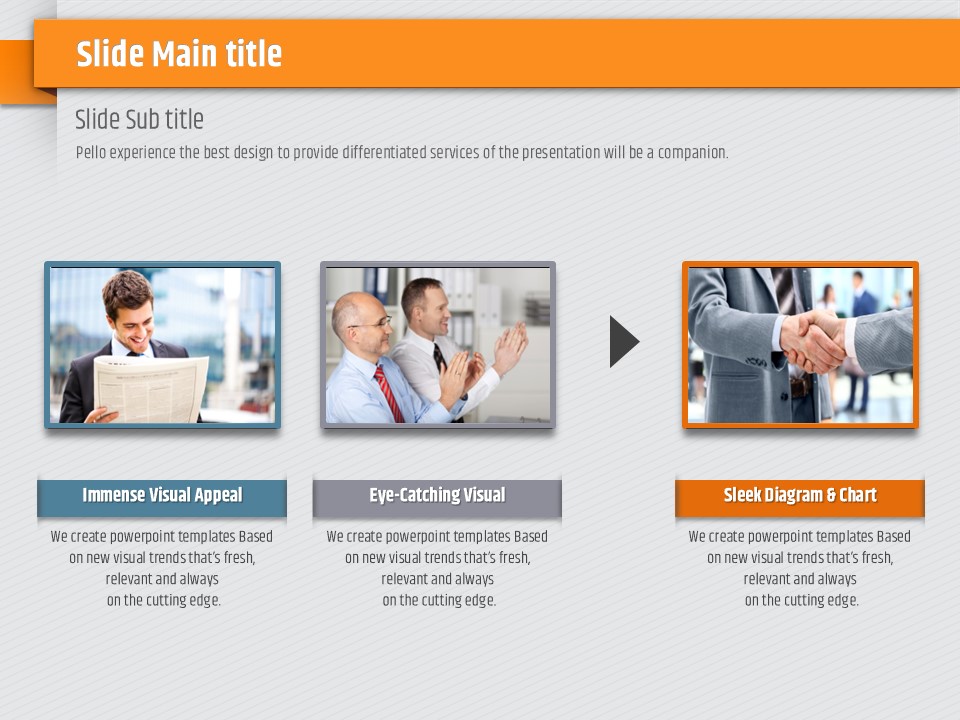 Slide Main title

Slide Sub title

Pello experience the best design to provide differentiated services of the presentation will be a companion.

Immense Visual Appeal

We create powerpoint templates Based on new visual trends that's fresh, relevant and always on the cutting edge.

Eye-Catching Visual

We create powerpoint templates Based on new visual trends that's fresh, relevant and always on the cutting edge.

Sleek Diagram & Chart

We create powerpoint templates Based on new visual trends that's fresh, relevant and always on the cutting edge.